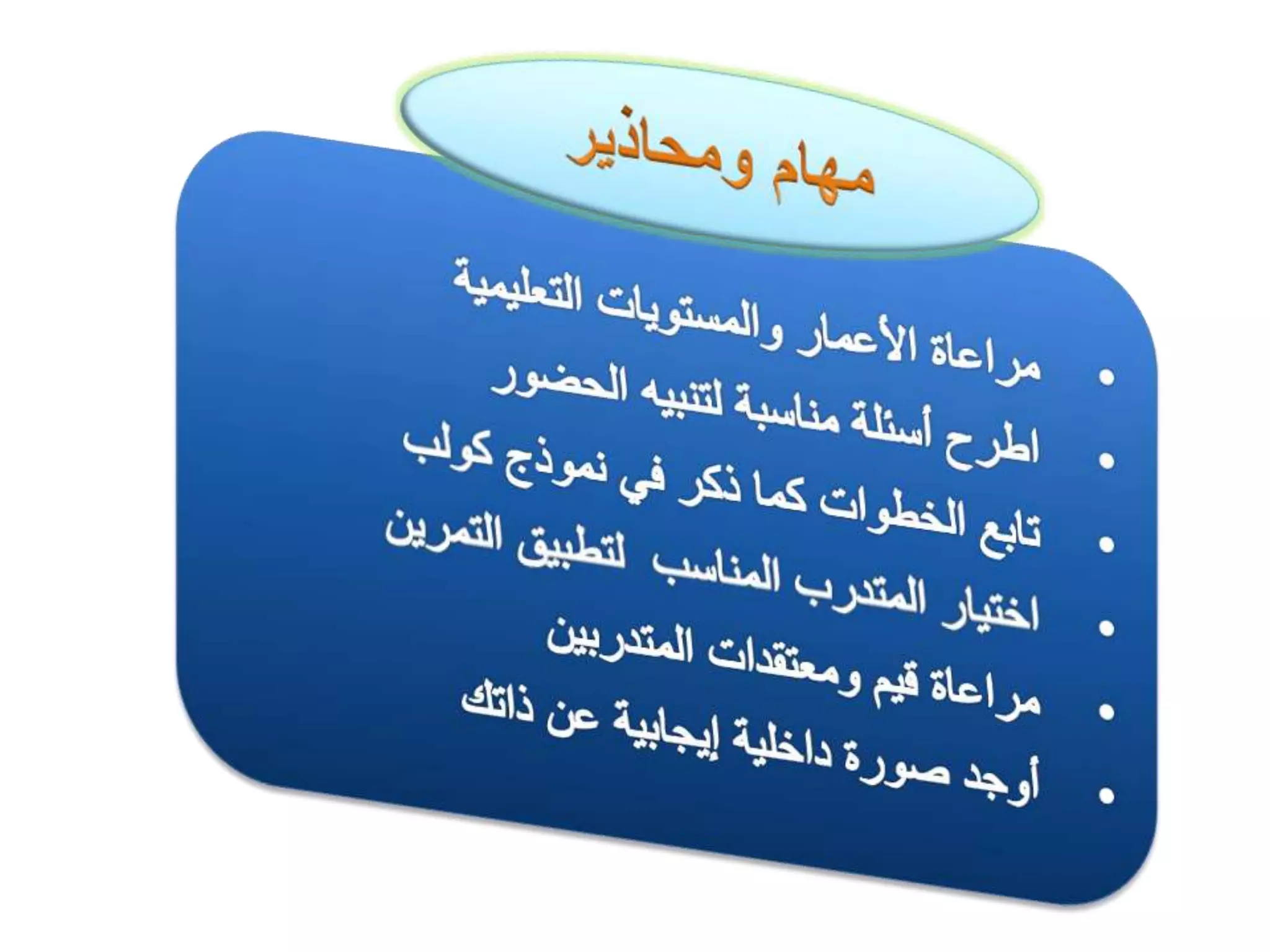 مهام ومحاذير

• مراعاة الأعمار والمستويات التعليمية
• اطرح أسئلة مناسبة لتنبيه الحضور
• تابع الخطوات كما ذكر في نموذج كولب
• اختيار المتدرب المناسب لتطبيق التمرين
• مراعاة قيم ومعتقدات المتدربين
• أوجد صورة داخلية إيجابية عن ذاتك